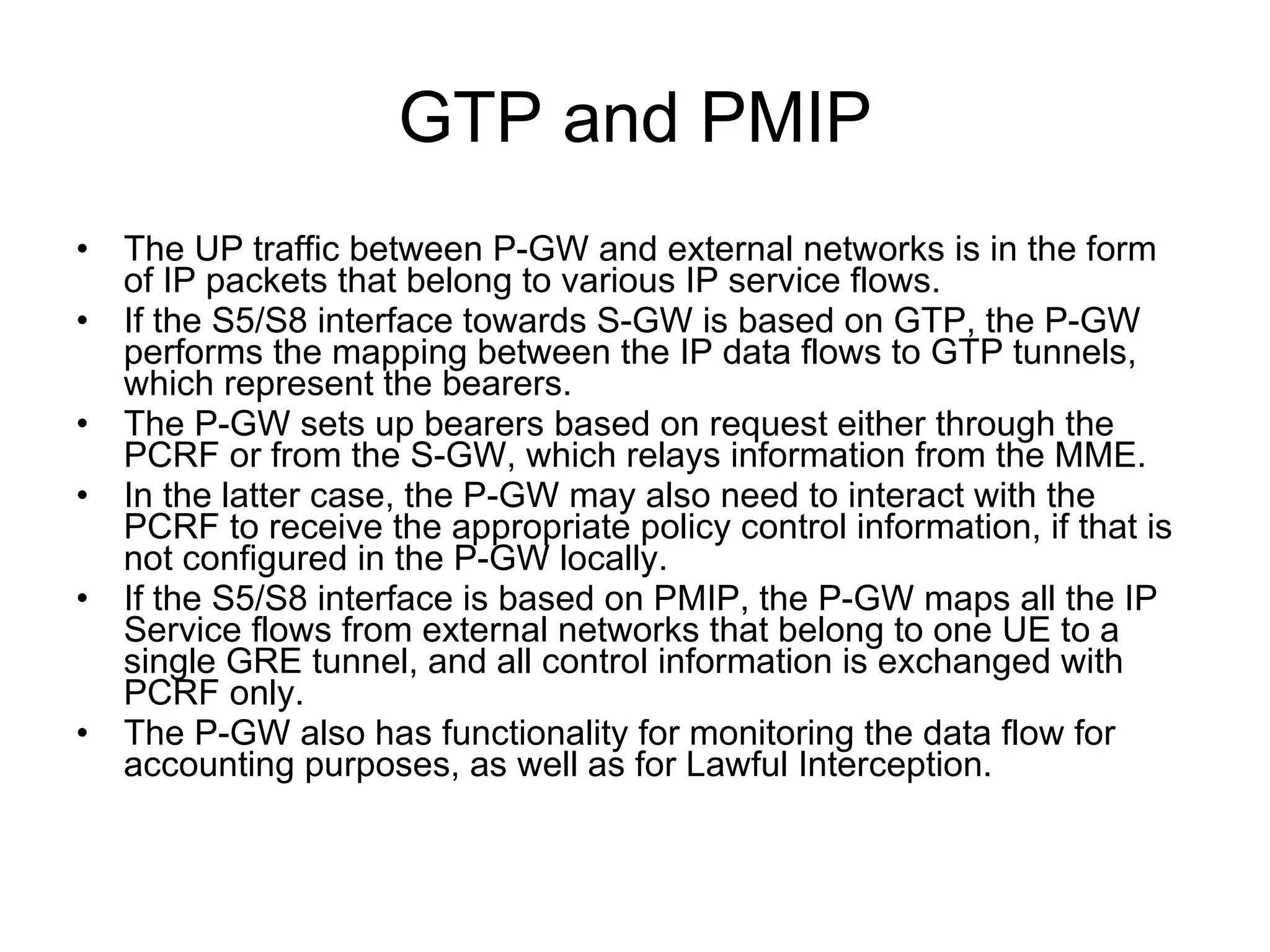 GTP and PMIP

• The UP traffic between P-GW and external networks is in the form of IP packets that belong to various IP service flows.
• If the S5/S8 interface towards S-GW is based on GTP, the P-GW performs the mapping between the IP data flows to GTP tunnels, which represent the bearers.
• The P-GW sets up bearers based on request either through the PCRF or from the S-GW, which relays information from the MME.
• In the latter case, the P-GW may also need to interact with the PCRF to receive the appropriate policy control information, if that is not configured in the P-GW locally.
• If the S5/S8 interface is based on PMIP, the P-GW maps all the IP Service flows from external networks that belong to one UE to a single GRE tunnel, and all control information is exchanged with PCRF only.
• The P-GW also has functionality for monitoring the data flow for accounting purposes, as well as for Lawful Interception.